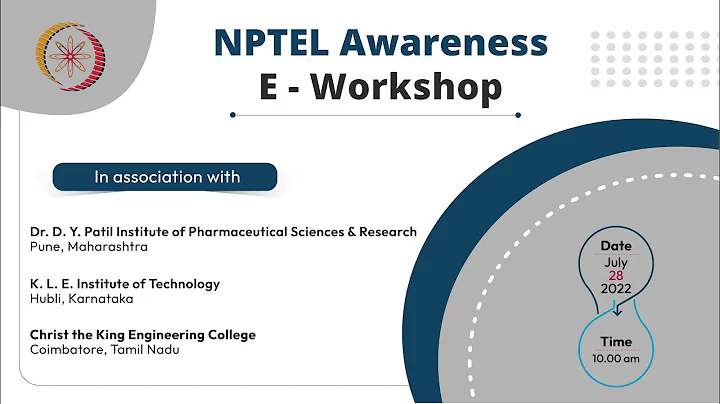 NPTEL Awareness
E - Workshop

In association with

Dr. D. Y. Patil Institute of Pharmaceutical Sciences & Research
Pune, Maharashtra

K. L. E. Institute of Technology
Hubli, Karnataka

Christ the King Engineering College
Coimbatore, Tamil Nadu

Date
July
28
2022

Time
10.00 am